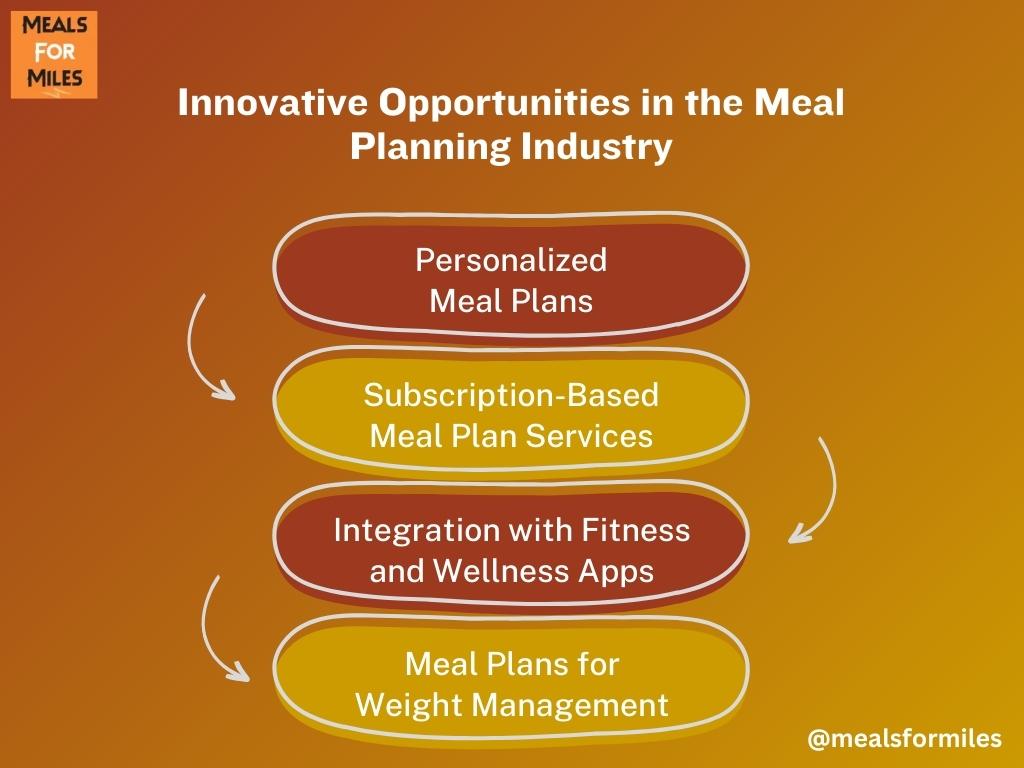 MEALS FOR MILES

Innovative Opportunities in the Meal Planning Industry

Personalized Meal Plans

Subscription-Based Meal Plan Services

Integration with Fitness and Wellness Apps

Meal Plans for Weight Management

@mealsformiles